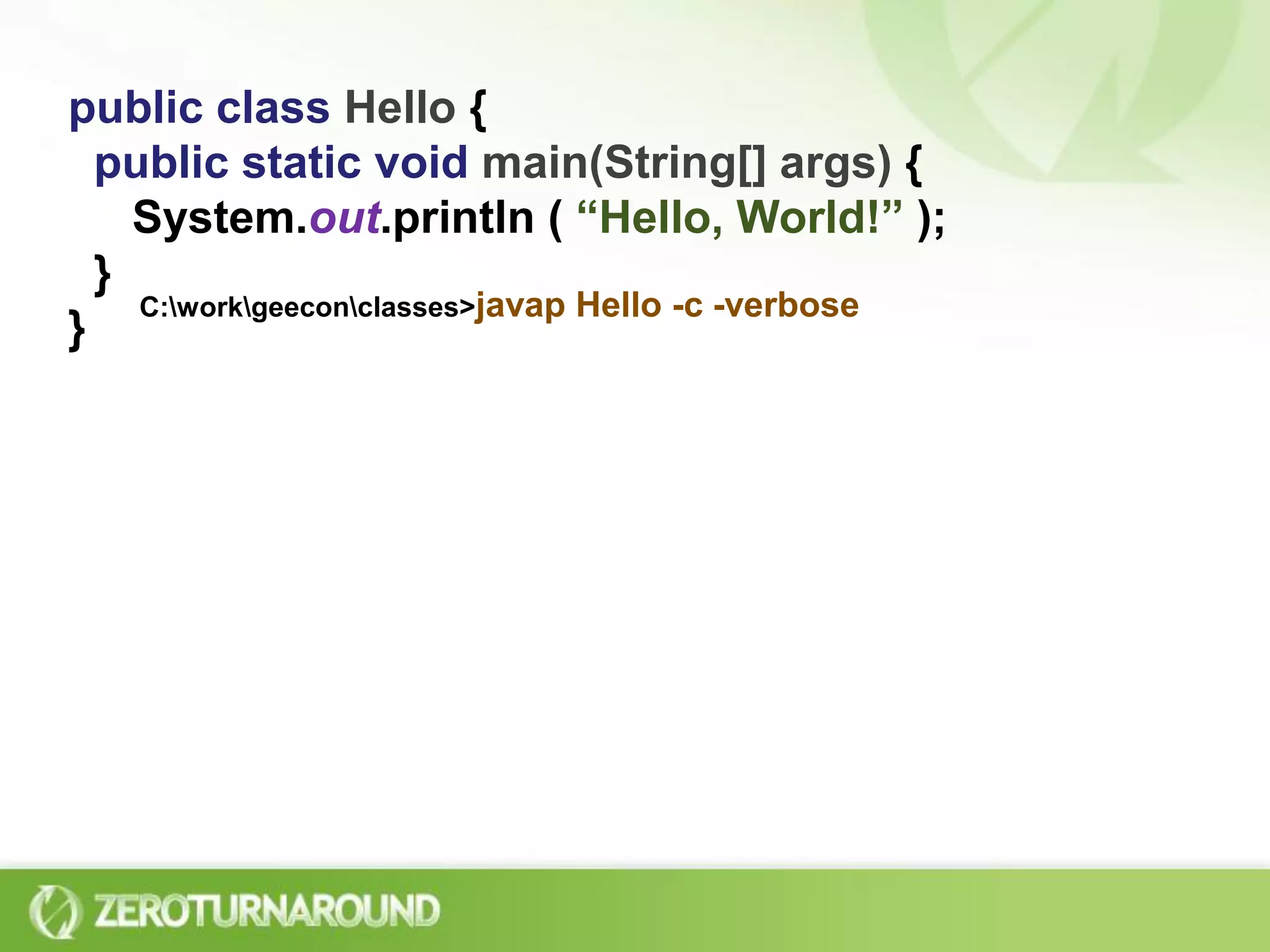 public class Hello {
  public static void main(String[] args) {
    System.out.println ( “Hello, World!” );
  }
}

C:\work\geecon\classes>javap Hello -c -verbose

ZEROTURNAROUND